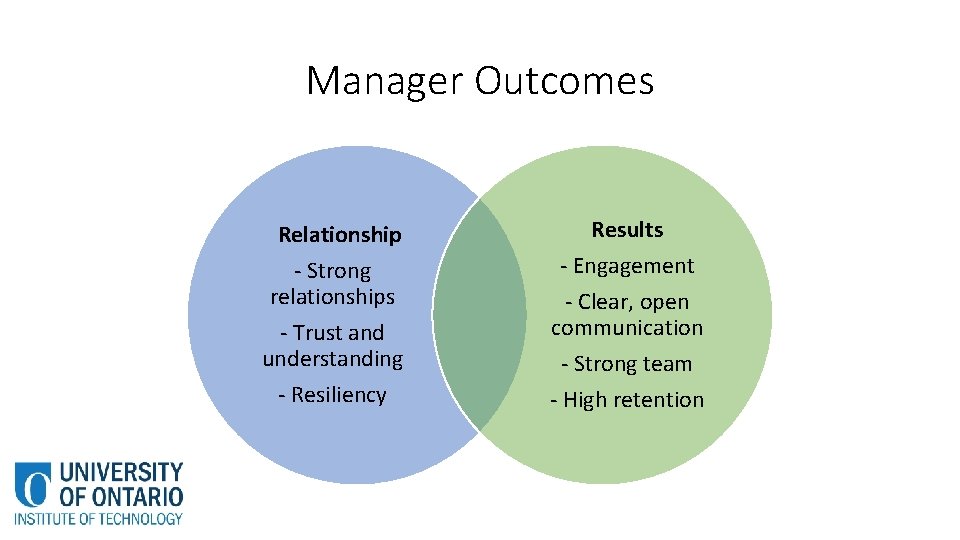 Manager Outcomes

Relationship

- Strong relationships

- Trust and understanding

- Resiliency

Results

- Engagement

- Clear, open communication

- Strong team

- High retention

UNIVERSITY OF ONTARIO INSTITUTE OF TECHNOLOGY